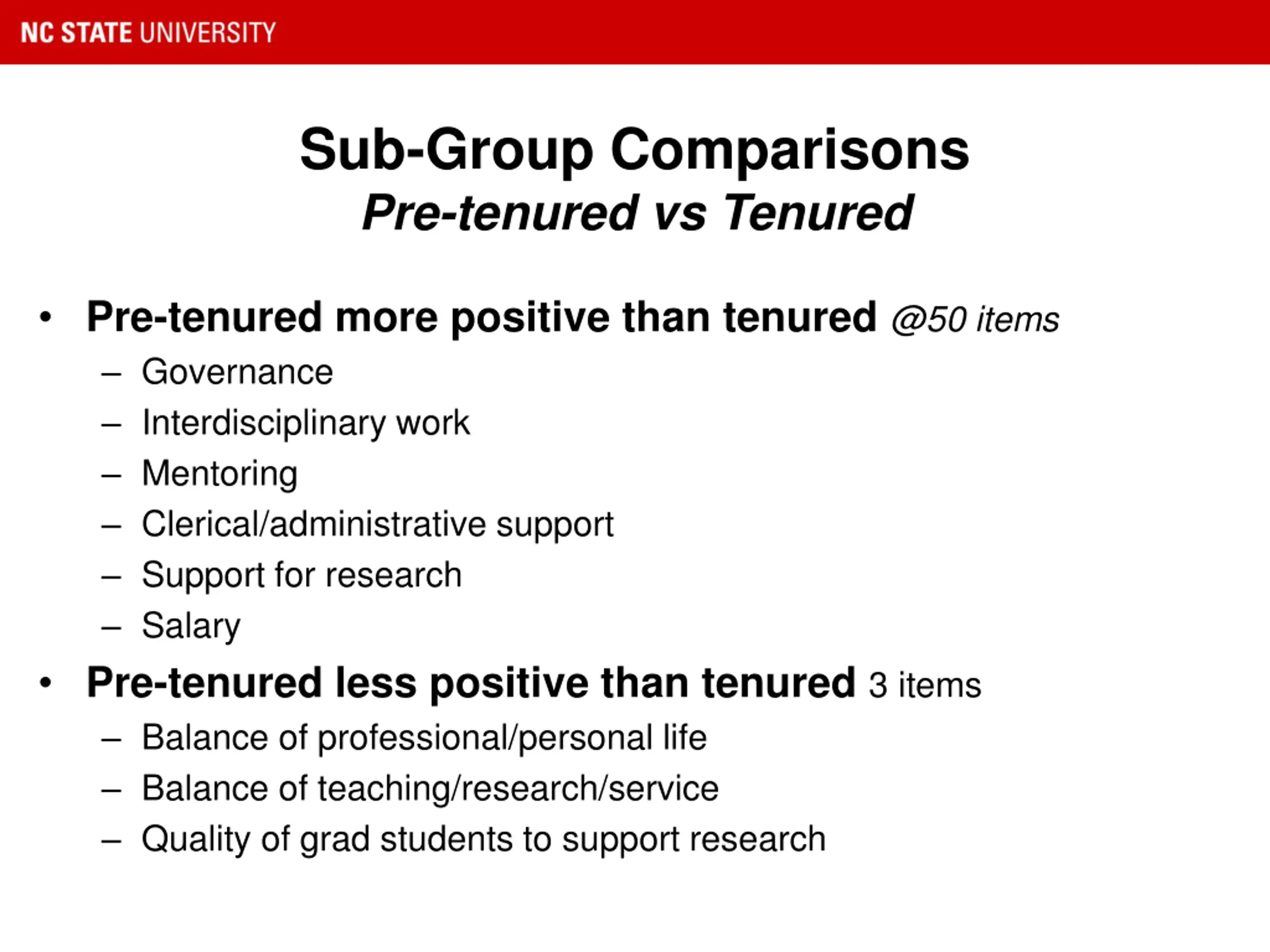 NC STATE UNIVERSITY

Sub-Group Comparisons
Pre-tenured vs Tenured

• Pre-tenured more positive than tenured @50 items
– Governance
– Interdisciplinary work
– Mentoring
– Clerical/administrative support
– Support for research
– Salary
• Pre-tenured less positive than tenured 3 items
– Balance of professional/personal life
– Balance of teaching/research/service
– Quality of grad students to support research